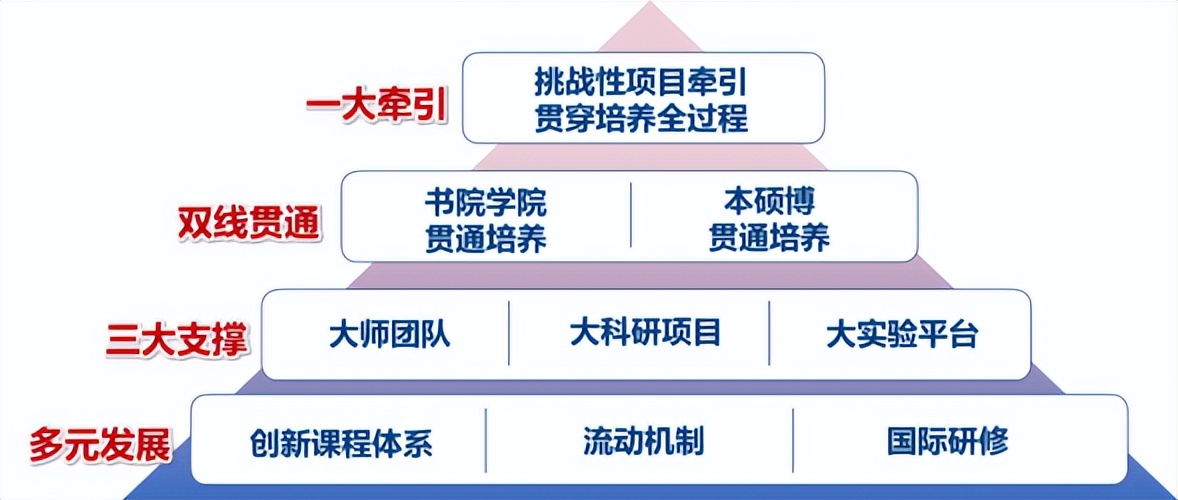 一大牵引

挑战性项目牵引
贯穿培养全过程

双线贯通

书院学院
贯通培养

本硕博
贯通培养

三大支撑

大师团队

大科研项目

大实验平台

多元发展

创新课程体系

流动机制

国际研修